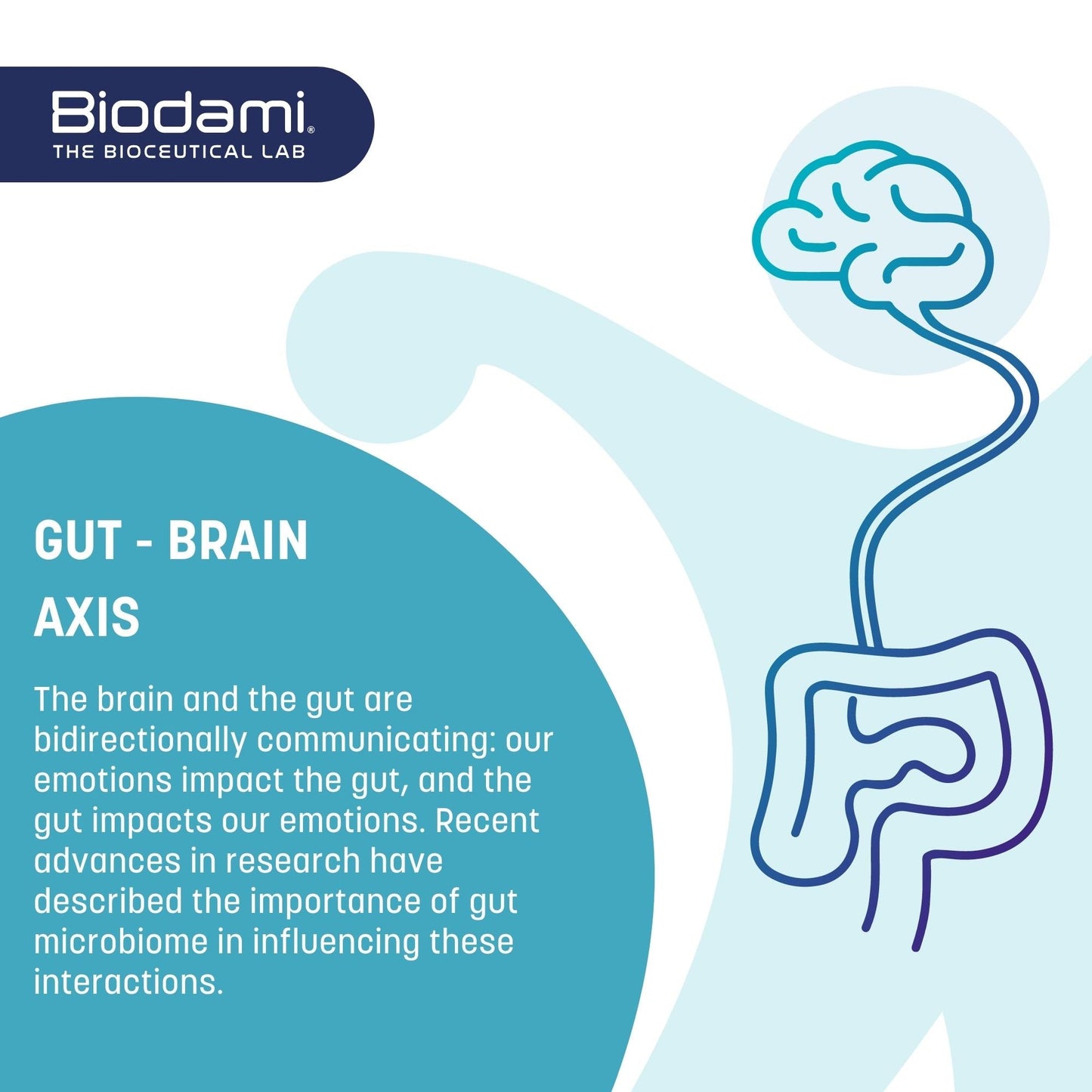 Biodami®
THE BIOCEUTICAL LAB

GUT - BRAIN AXIS

The brain and the gut are bidirectionally communicating: our emotions impact the gut, and the gut impacts our emotions. Recent advances in research have described the importance of gut microbiome in influencing these interactions.